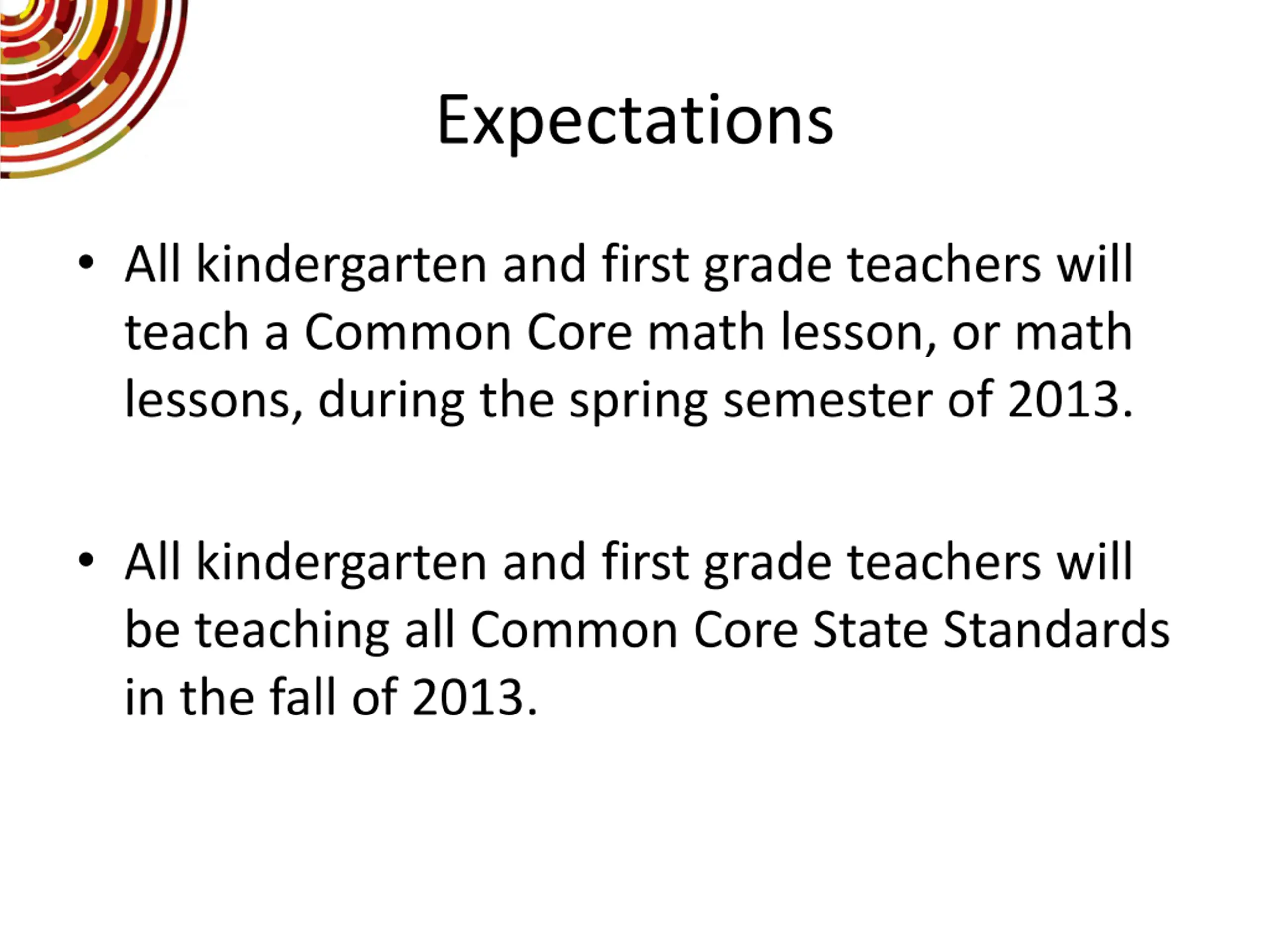 Expectations

• All kindergarten and first grade teachers will teach a Common Core math lesson, or math lessons, during the spring semester of 2013.

• All kindergarten and first grade teachers will be teaching all Common Core State Standards in the fall of 2013.